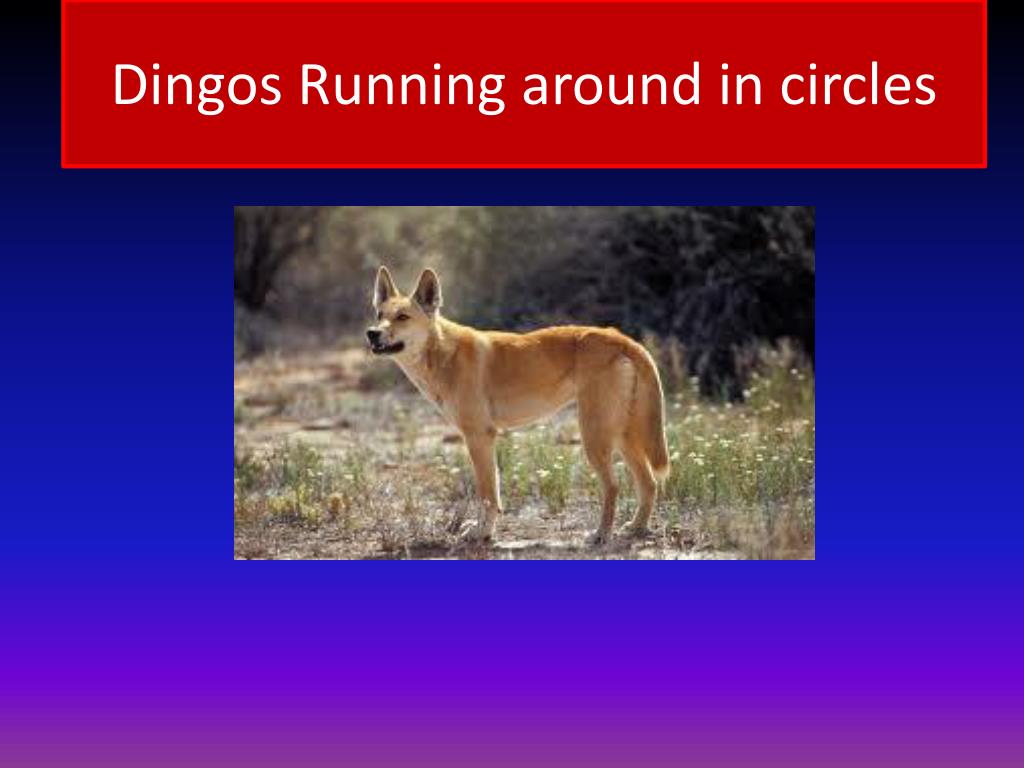 Dingos Running around in circles